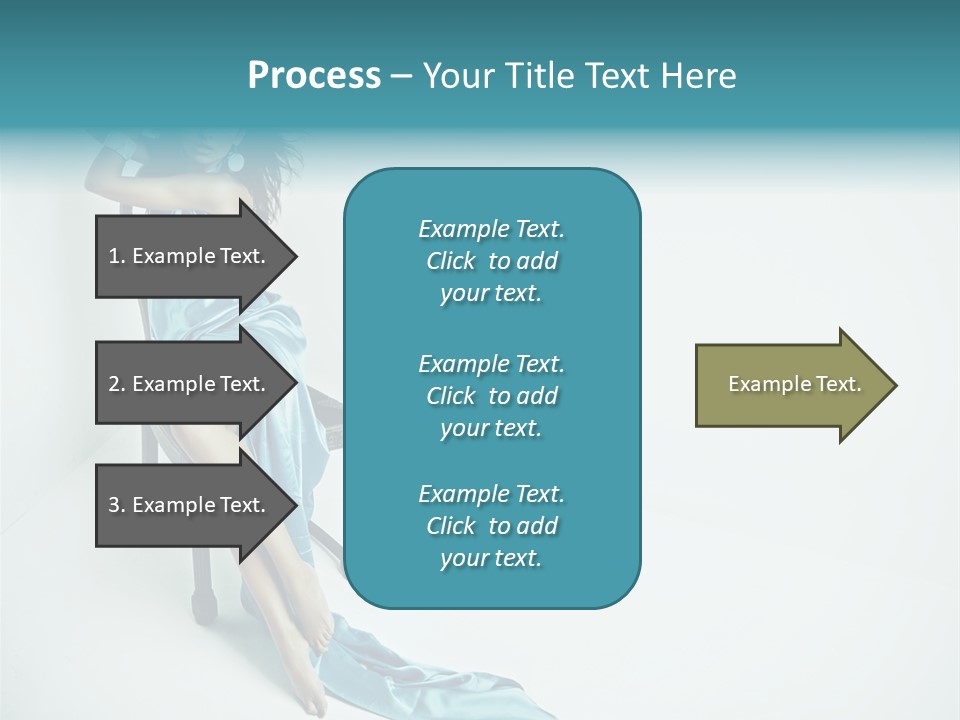 Process – Your Title Text Here

1. Example Text.

2. Example Text.

3. Example Text.

Example Text. Click to add your text.

Example Text. Click to add your text.

Example Text. Click to add your text.

Example Text.